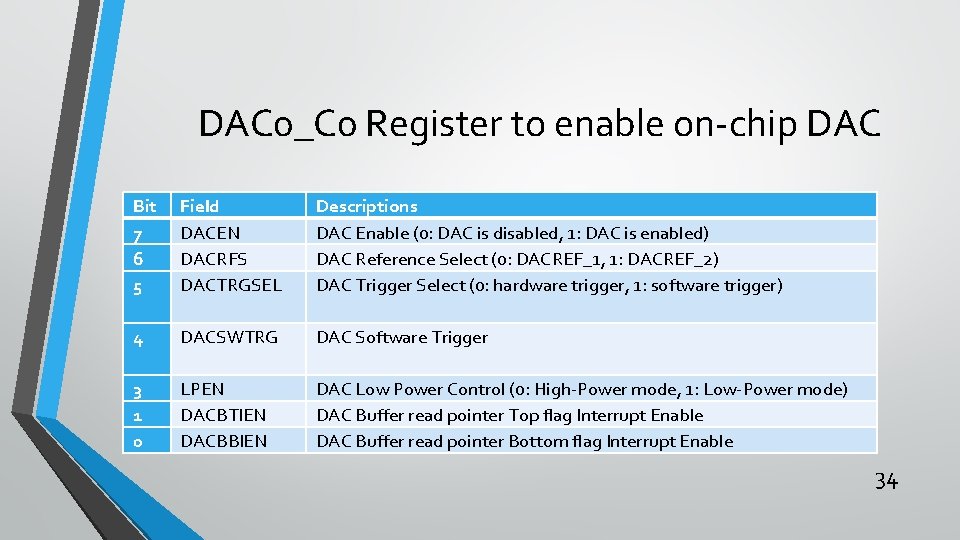 DAC0_C0 Register to enable on-chip DAC

| Bit | Field | Descriptions |
|---|---|---|
| 7 | DACEN | DAC Enable (0: DAC is disabled, 1: DAC is enabled) |
| 6 | DACRFS | DAC Reference Select (0: DACREF_1, 1: DACREF_2) |
| 5 | DACTRGSEL | DAC Trigger Select (0: hardware trigger, 1: software trigger) |
| 4 | DACSWTRG | DAC Software Trigger |
| 3 | LPEN | DAC Low Power Control (0: High-Power mode, 1: Low-Power mode) |
| 1 | DACBTIEN | DAC Buffer read pointer Top flag Interrupt Enable |
| 0 | DACBBIEN | DAC Buffer read pointer Bottom flag Interrupt Enable |

34